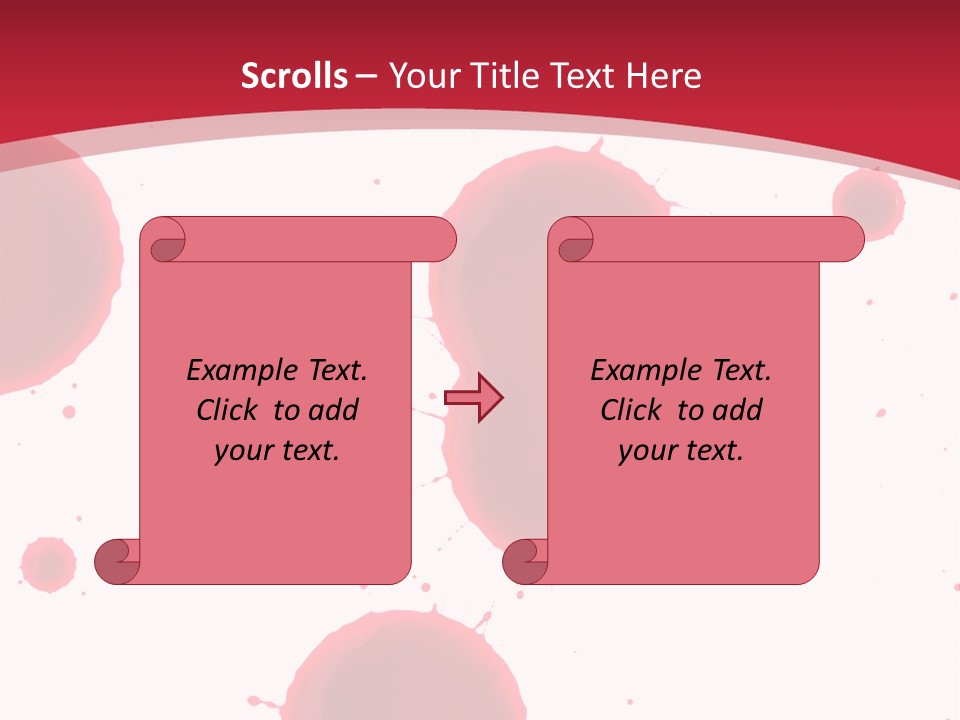 Scrolls – Your Title Text Here

Example Text. Click to add your text.

Example Text. Click to add your text.